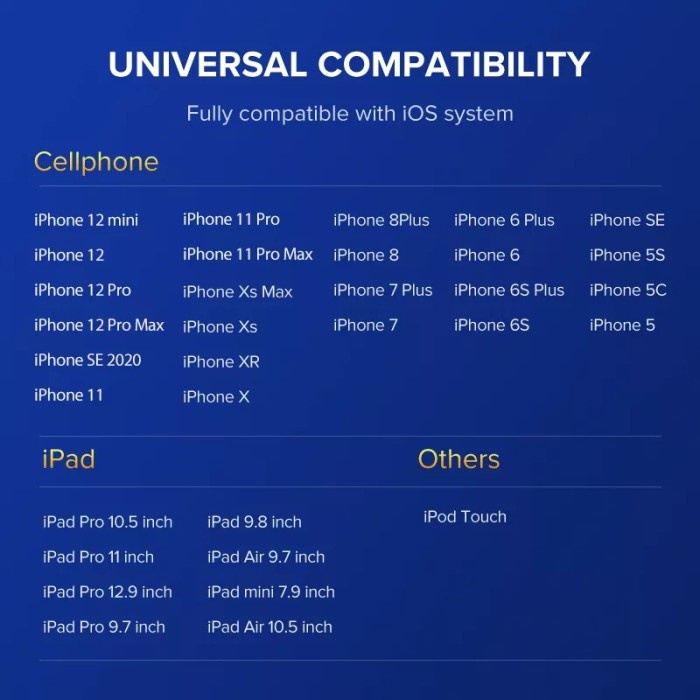 UNIVERSAL COMPATIBILITY

Fully compatible with iOS system

Cellphone

iPhone 12 mini
iPhone 12
iPhone 12 Pro
iPhone 12 Pro Max
iPhone SE 2020
iPhone 11

iPhone 11 Pro
iPhone 11 Pro Max
iPhone Xs Max
iPhone Xs
iPhone XR
iPhone X

iPhone 8Plus
iPhone 8
iPhone 7 Plus
iPhone 7

iPhone 6 Plus
iPhone 6
iPhone 6S Plus
iPhone 6S

iPhone SE
iPhone 5S
iPhone 5C
iPhone 5

iPad

iPad Pro 10.5 inch
iPad Pro 11 inch
iPad Pro 12.9 inch
iPad Pro 9.7 inch

iPad 9.8 inch
iPad Air 9.7 inch
iPad mini 7.9 inch
iPad Air 10.5 inch

Others

iPod Touch